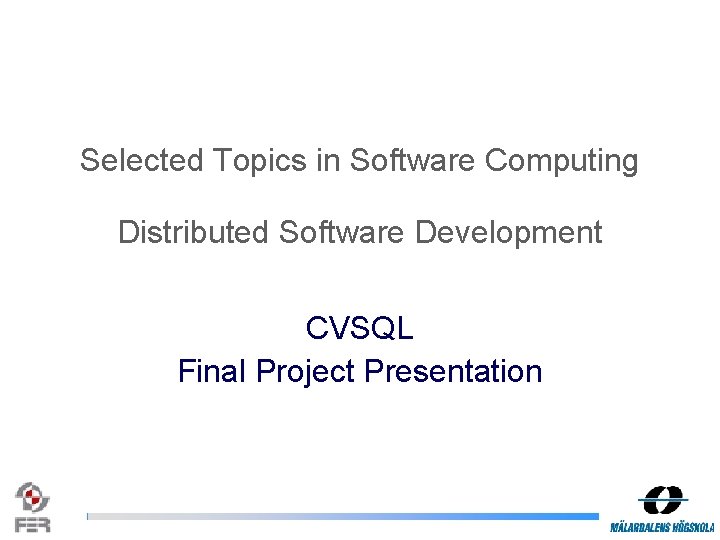 Selected Topics in Software Computing

Distributed Software Development

CVSQL
Final Project Presentation

FER

MÄLARDALENS HÖGSKOLA